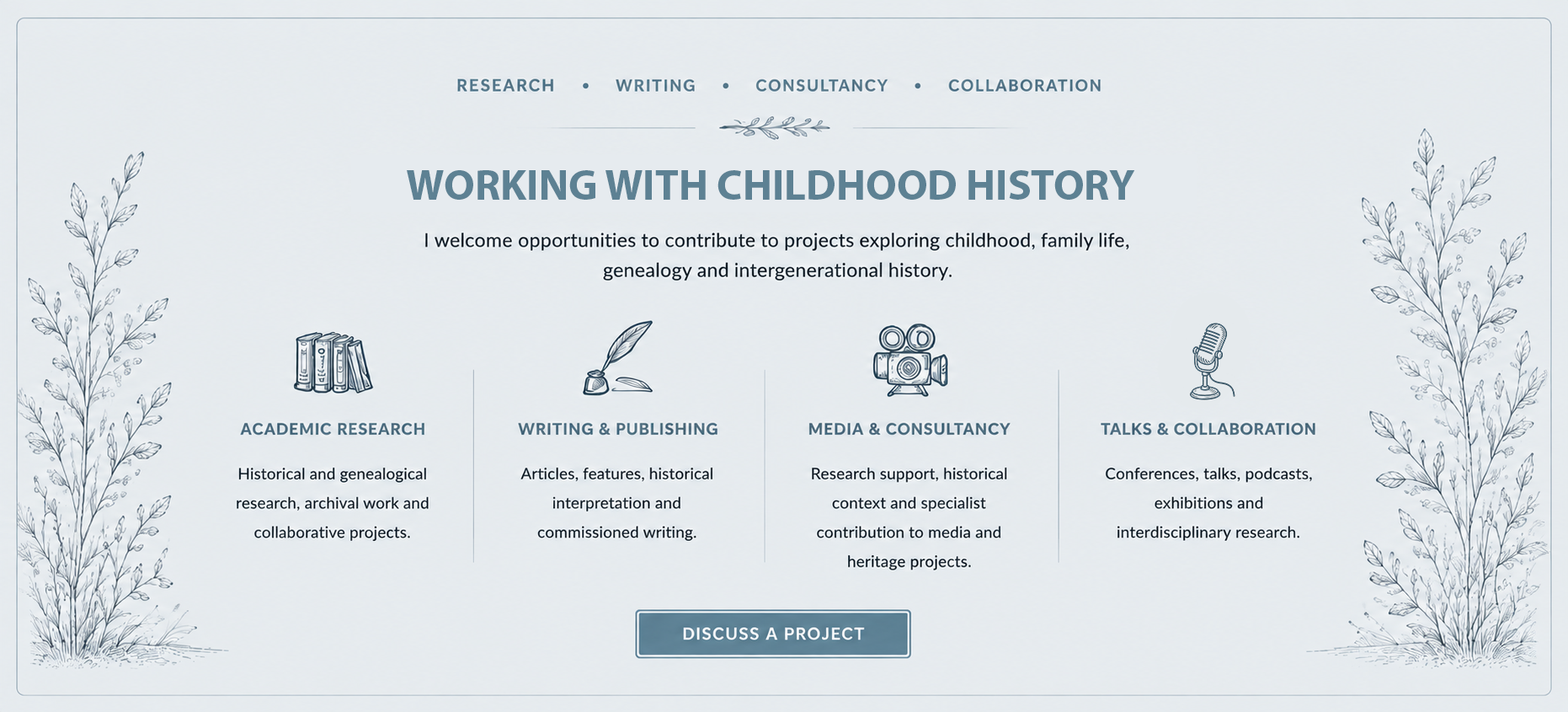 RESEARCH • WRITING • CONSULTANCY • COLLABORATION

WORKING WITH CHILDHOOD HISTORY

I welcome opportunities to contribute to projects exploring childhood, family life, genealogy and intergenerational history.

ACADEMIC RESEARCH

Historical and genealogical research, archival work and collaborative projects.

WRITING & PUBLISHING

Articles, features, historical interpretation and commissioned writing.

MEDIA & CONSULTANCY

Research support, historical context and specialist contribution to media and heritage projects.

TALKS & COLLABORATION

Conferences, talks, podcasts, exhibitions and interdisciplinary research.

DISCUSS A PROJECT